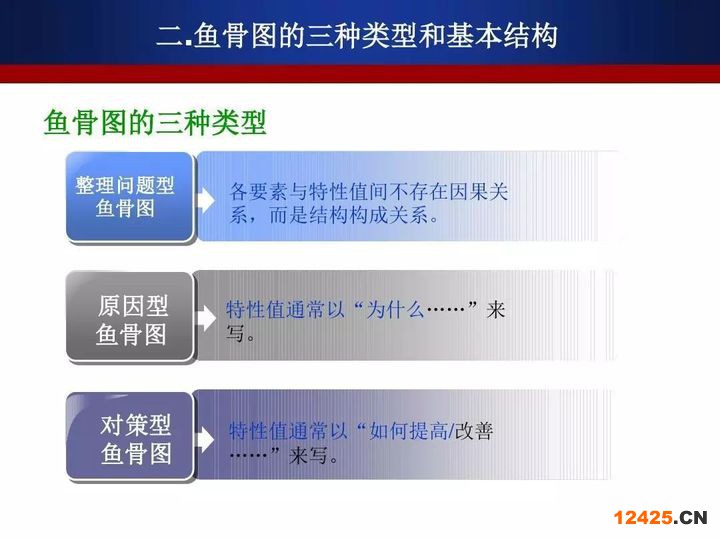 二.鱼骨图的三种类型和基本结构

鱼骨图的三种类型

整理问题型鱼骨图

各要素与特性值间不存在因果关系，而是结构构成关系。

原因型鱼骨图

特性值通常以“为什么……”来写。

对策型鱼骨图

特性值通常以“如何提高/改善……”来写。

12425.CN